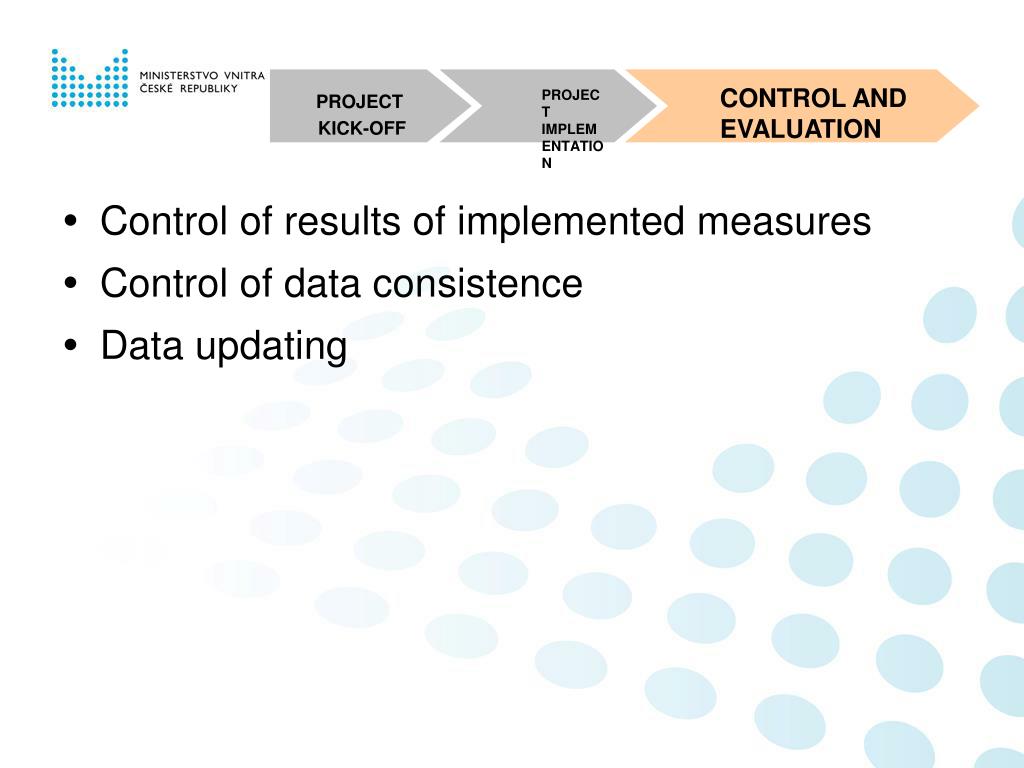 MINISTERSTVO VNITRA ČESKÉ REPUBLIKY

PROJECT KICK-OFF

PROJECT IMPLEMENTATION

CONTROL AND EVALUATION

• Control of results of implemented measures
• Control of data consistence
• Data updating